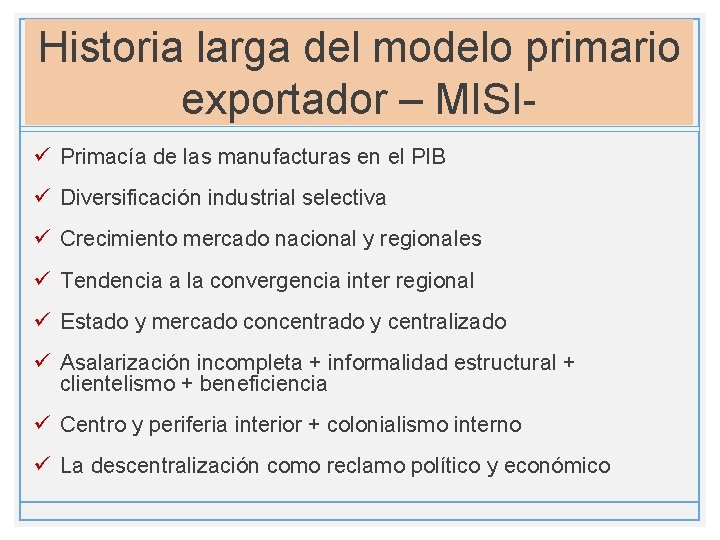 Historia larga del modelo primario exportador – MISI-

✓ Primacía de las manufacturas en el PIB

✓ Diversificación industrial selectiva

✓ Crecimiento mercado nacional y regionales

✓ Tendencia a la convergencia inter regional

✓ Estado y mercado concentrado y centralizado

✓ Asalarización incompleta + informalidad estructural + clientelismo + beneficiencia

✓ Centro y periferia interior + colonialismo interno

✓ La descentralización como reclamo político y económico